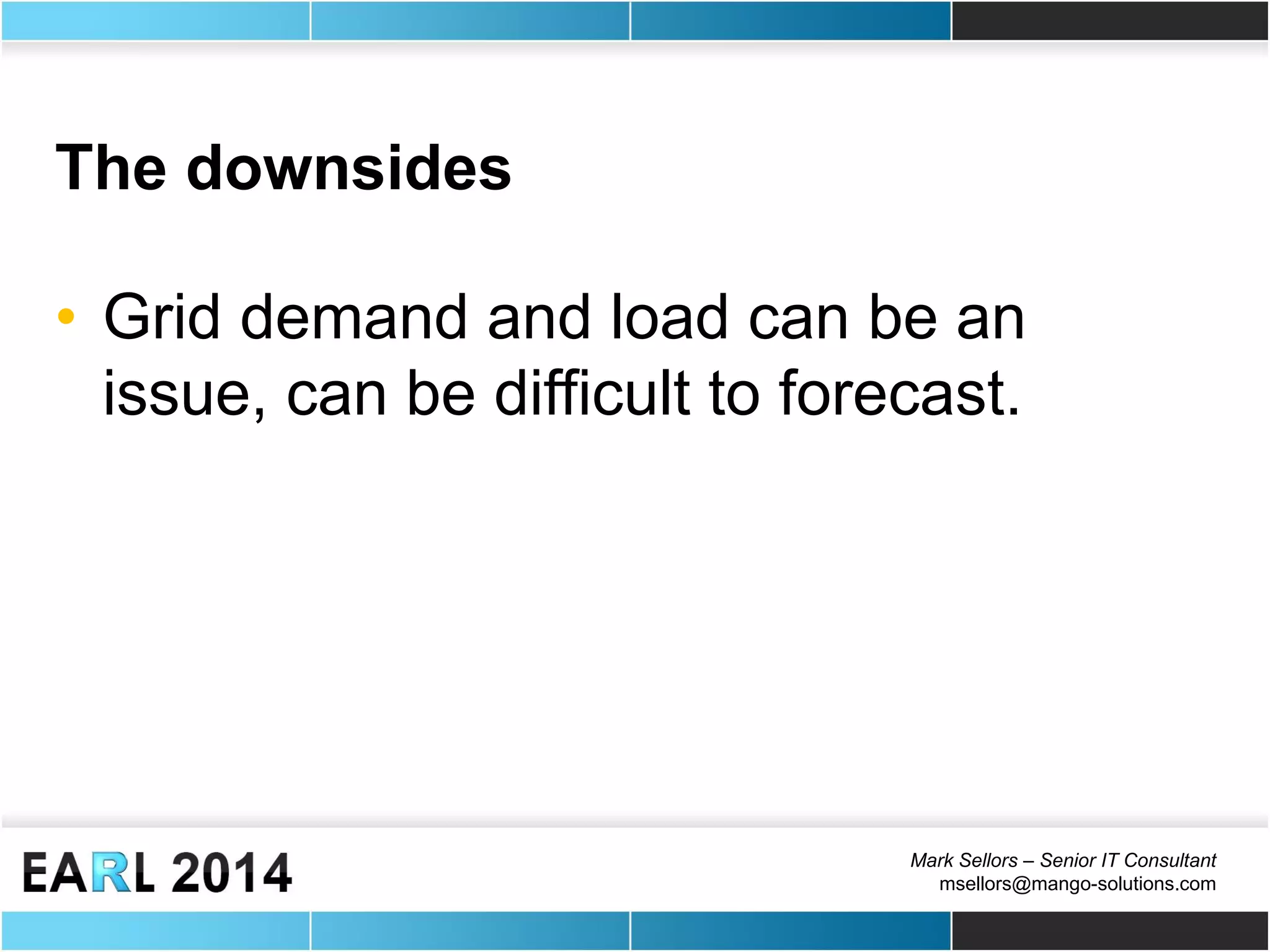 The downsides

• Grid demand and load can be an issue, can be difficult to forecast.

EARL 2014

Mark Sellors – Senior IT Consultant
msellors@mango-solutions.com